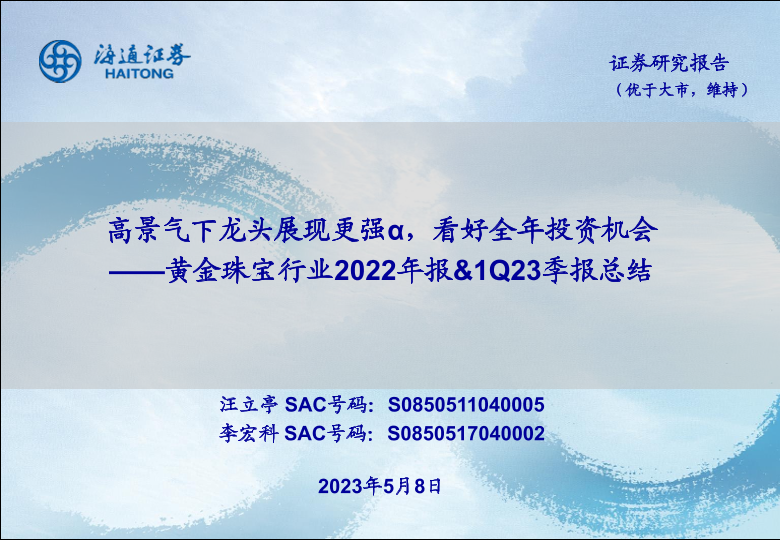 海通证券
HAITONG

证券研究报告
（优于大市，维持）

高景气下龙头展现更强α，看好全年投资机会
——黄金珠宝行业2022年报&1Q23季报总结

汪立亭 SAC号码：S0850511040005
李宏科 SAC号码：S0850517040002

2023年5月8日